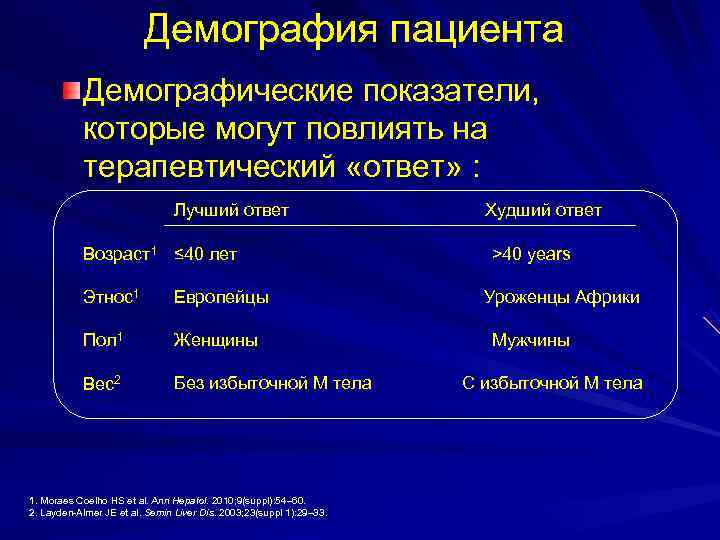 Демография пациента

Демографические показатели, которые могут повлиять на терапевтический «ответ» :

| | Лучший ответ | Худший ответ |
|---|---|---|
| Возраст$^1$ | ≤40 лет | >40 years |
| Этнос$^1$ | Европейцы | Уроженцы Африки |
| Пол$^1$ | Женщины | Мужчины |
| Вес$^2$ | Без избыточной М тела | С избыточной М тела |

1. Moraes Coelho HS et al. Ann Hepatol. 2010;9(suppl):54–60.
2. Layden-Almer JE et al. Semin Liver Dis. 2003;23(suppl 1):29–33.